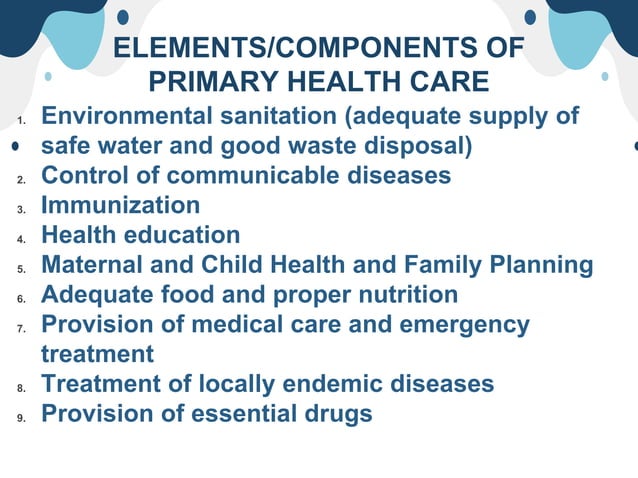 ELEMENTS/COMPONENTS OF PRIMARY HEALTH CARE

1. Environmental sanitation (adequate supply of safe water and good waste disposal)
2. Control of communicable diseases
3. Immunization
4. Health education
5. Maternal and Child Health and Family Planning
6. Adequate food and proper nutrition
7. Provision of medical care and emergency treatment
8. Treatment of locally endemic diseases
9. Provision of essential drugs